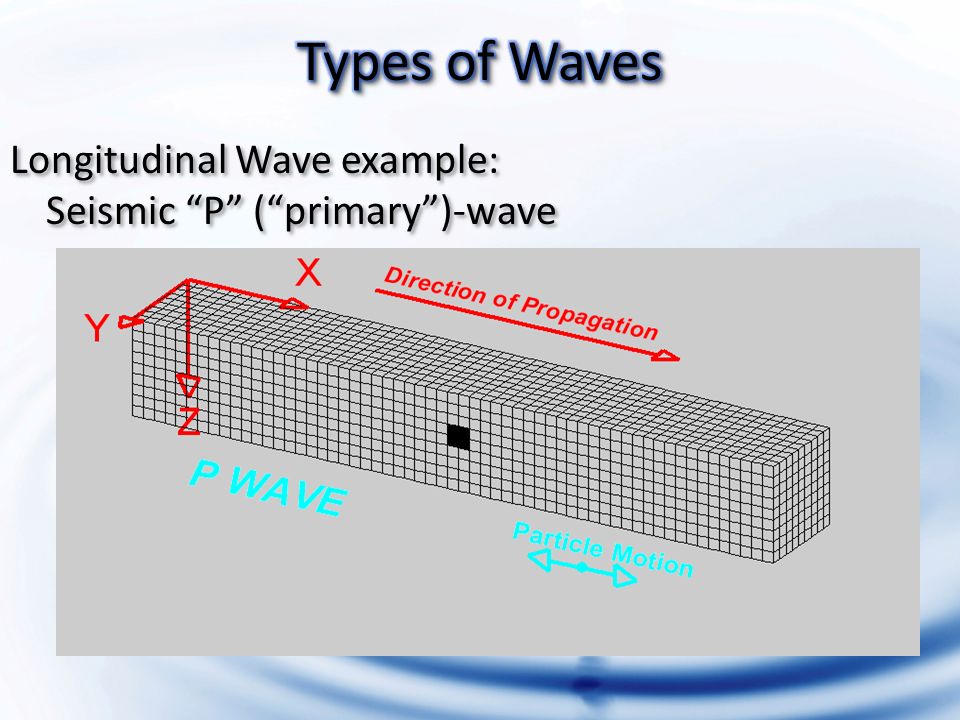 Types of Waves

Longitudinal Wave example:
Seismic “P” (“primary”)-wave

X
Y
Z
Direction of Propagation
P WAVE
Particle Motion